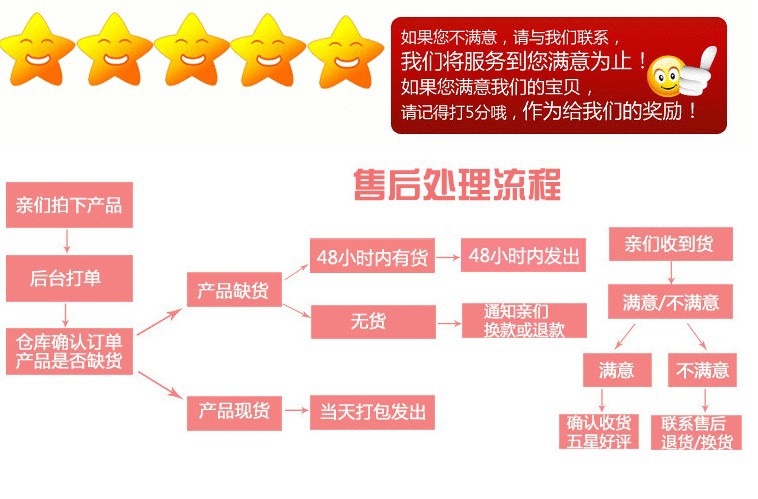 如果您不满意，请与我们联系，
我们将服务到您满意为止！
如果您满意我们的宝贝，
请记得打5分哦，作为给我们的奖励！

售后处理流程

亲们拍下产品

后台打单

仓库确认订单
产品是否缺货

产品缺货

48小时内有货

48小时内发出

无货

通知亲们
换款或退款

产品现货

当天打包发出

亲们收到货

满意/不满意

满意

不满意

确认收货
五星好评

联系售后
退货/换货